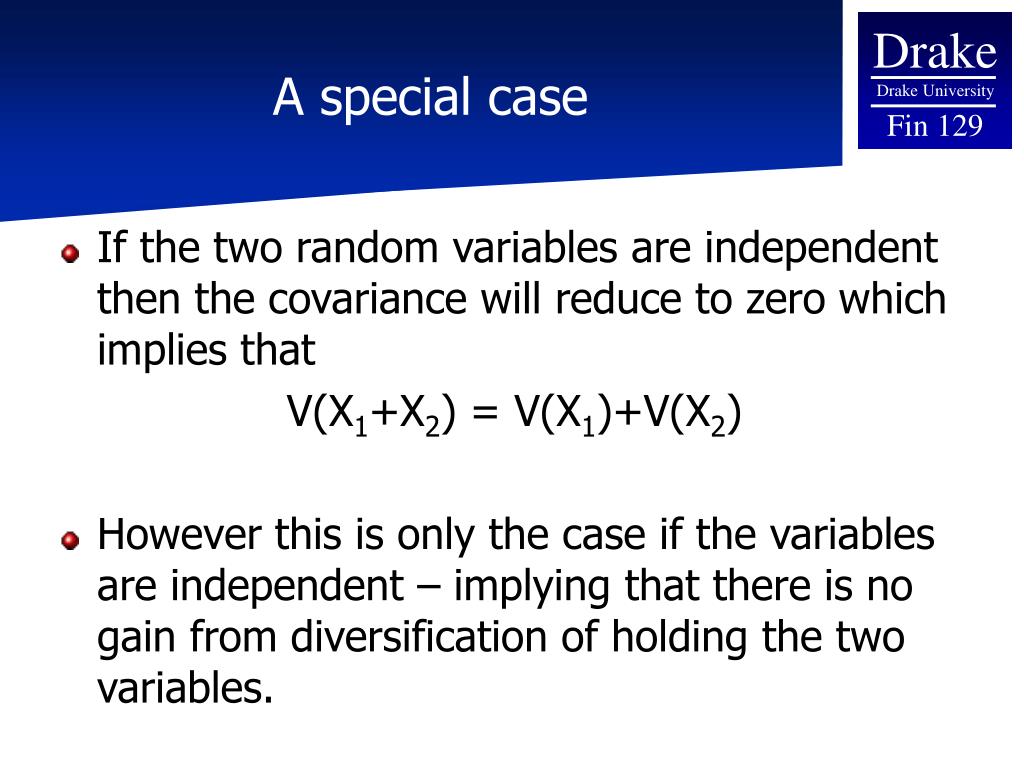 A special case

Drake
Drake University
Fin 129

If the two random variables are independent then the covariance will reduce to zero which implies that

$V(X_1+X_2) = V(X_1)+V(X_2)$

However this is only the case if the variables are independent – implying that there is no gain from diversification of holding the two variables.